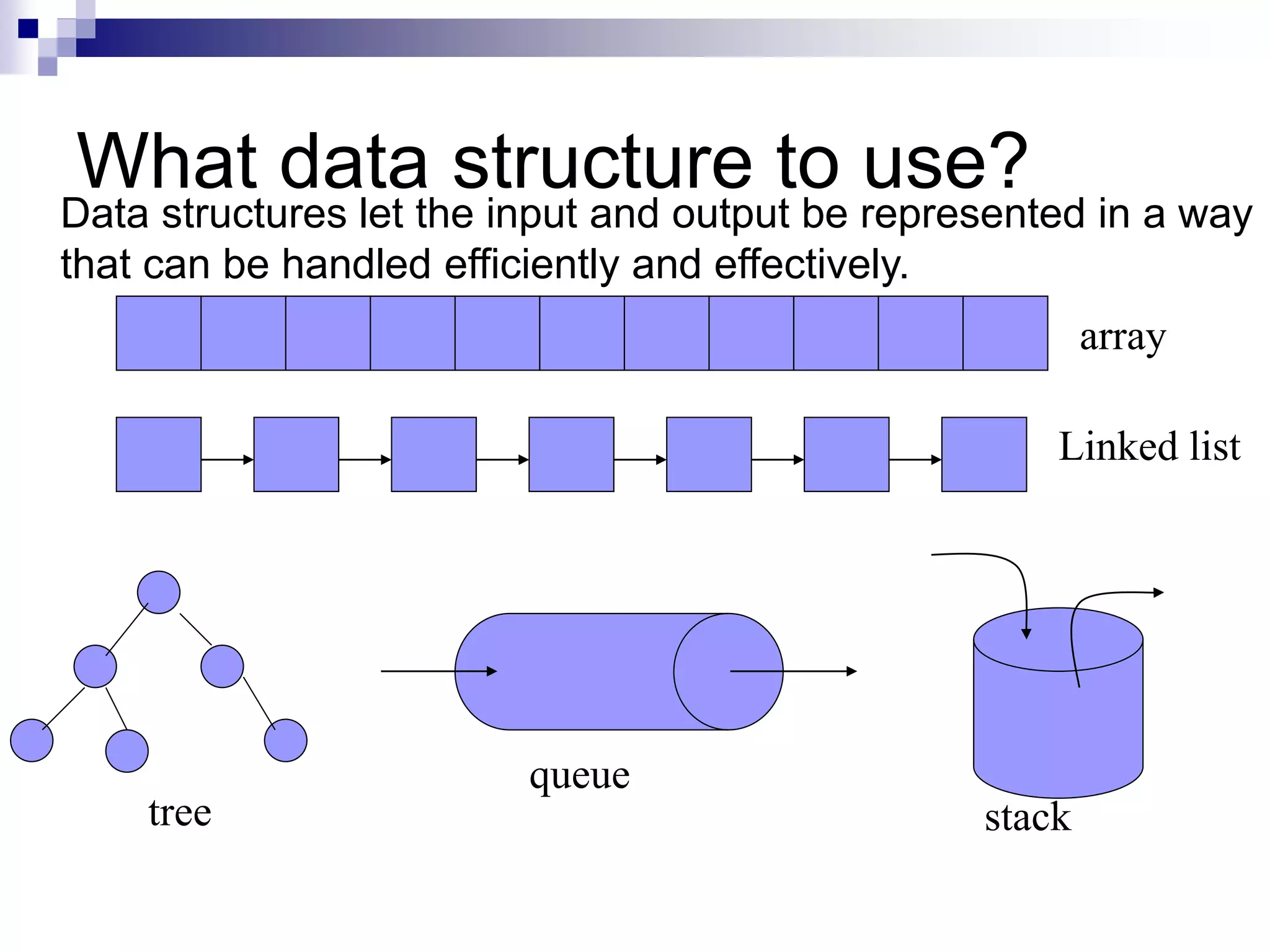 What data structure to use?

Data structures let the input and output be represented in a way that can be handled efficiently and effectively.

array

Linked list

tree

queue

stack